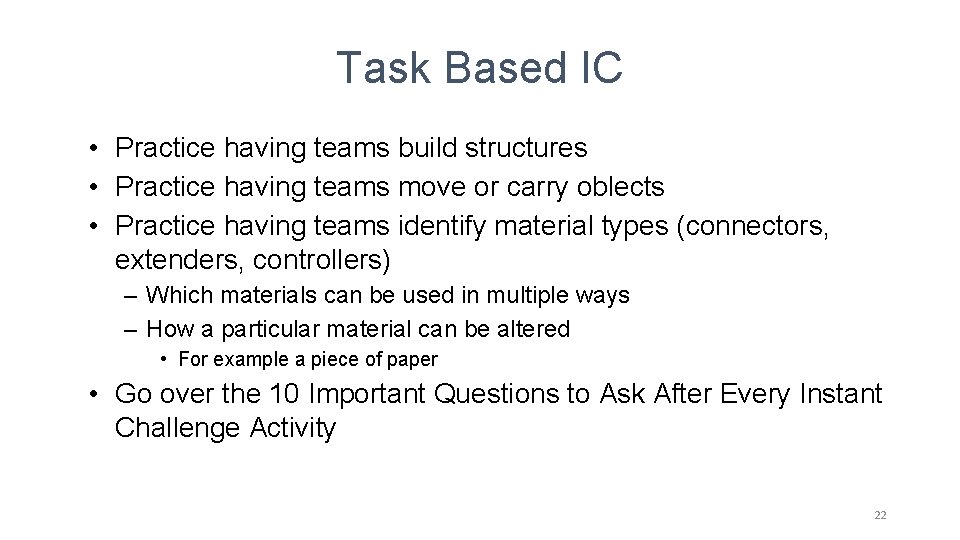 Task Based IC

• Practice having teams build structures
• Practice having teams move or carry oblects
• Practice having teams identify material types (connectors, extenders, controllers)
– Which materials can be used in multiple ways
– How a particular material can be altered
• For example a piece of paper
• Go over the 10 Important Questions to Ask After Every Instant Challenge Activity

22